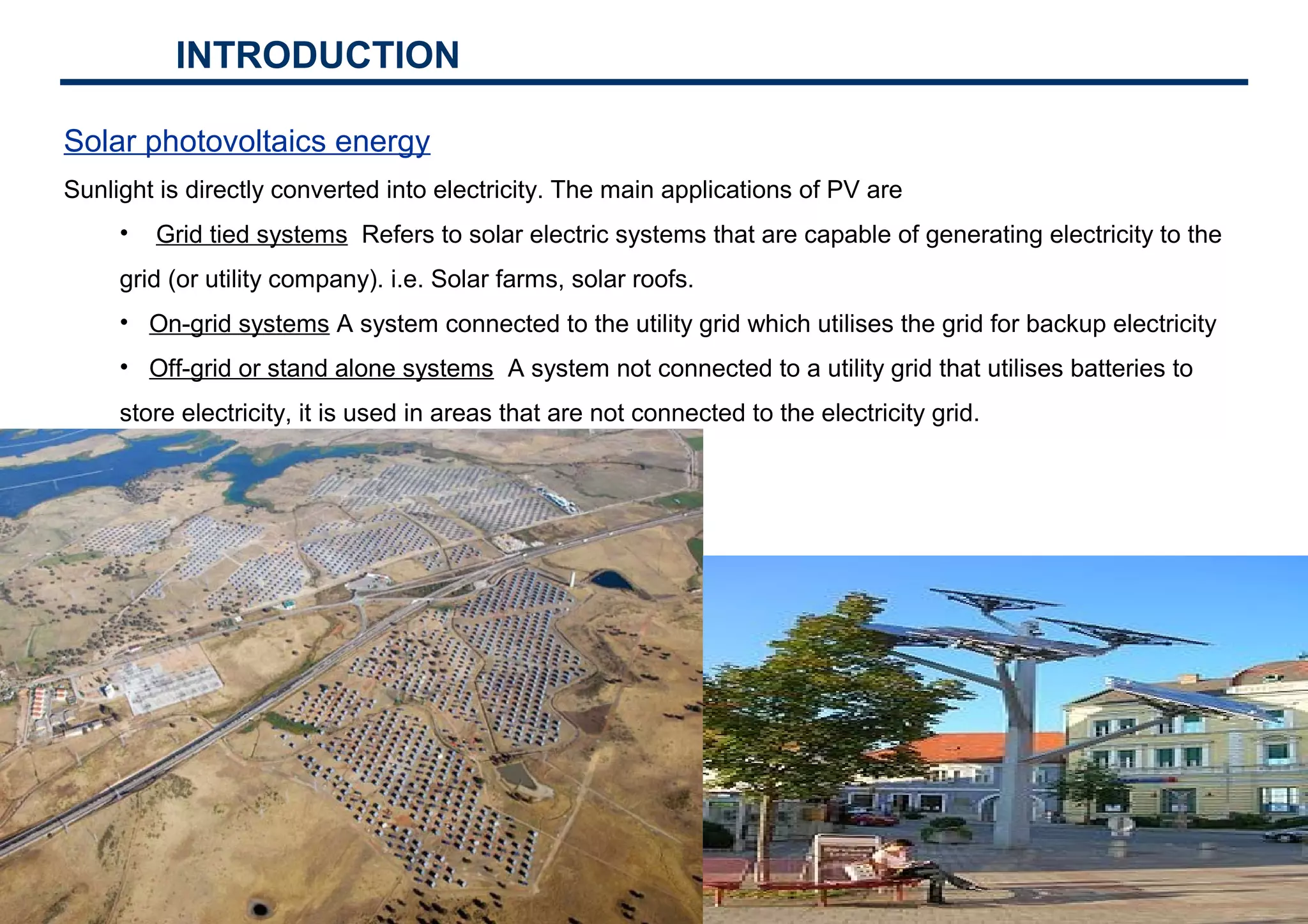 INTRODUCTION

Solar photovoltaics energy

Sunlight is directly converted into electricity. The main applications of PV are

• Grid tied systems Refers to solar electric systems that are capable of generating electricity to the grid (or utility company). i.e. Solar farms, solar roofs.

• On-grid systems A system connected to the utility grid which utilises the grid for backup electricity

• Off-grid or stand alone systems A system not connected to a utility grid that utilises batteries to store electricity, it is used in areas that are not connected to the electricity grid.